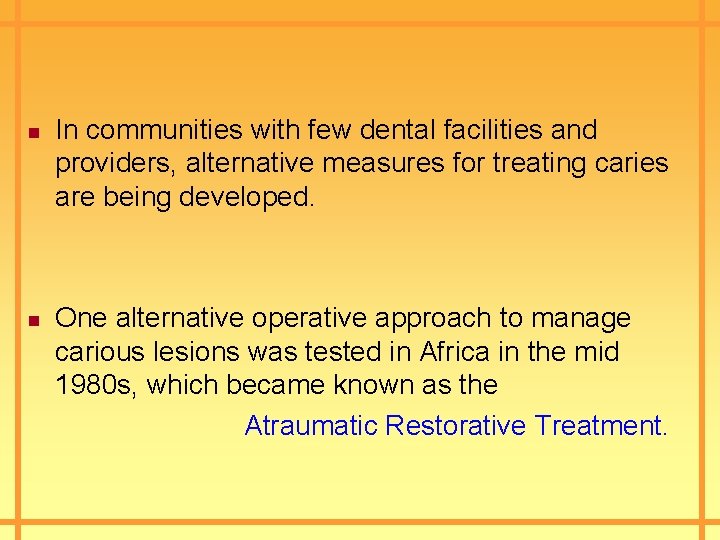 In communities with few dental facilities and providers, alternative measures for treating caries are being developed.

One alternative operative approach to manage carious lesions was tested in Africa in the mid 1980s, which became known as the

Atraumatic Restorative Treatment.